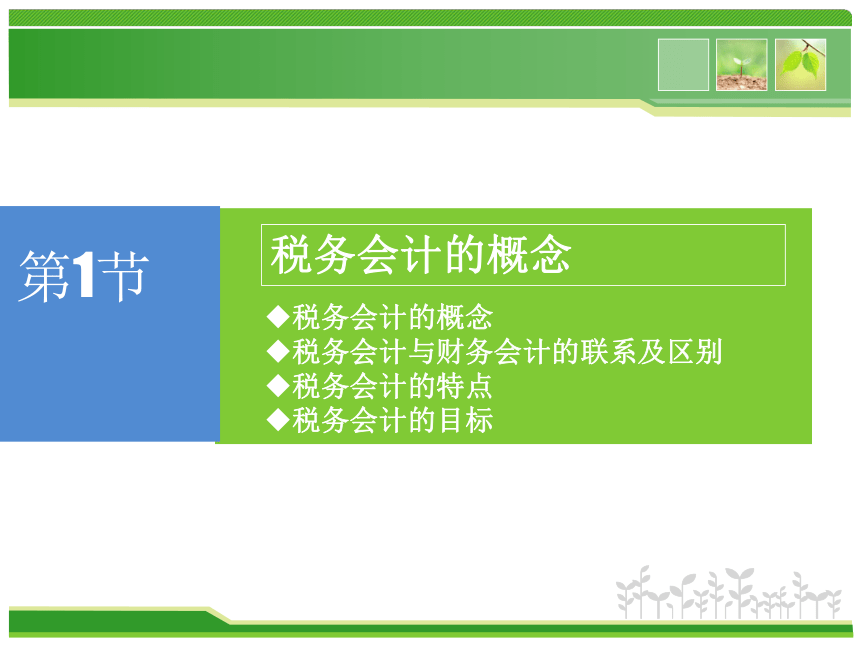 第1节

税务会计的概念

◆税务会计的概念
◆税务会计与财务会计的联系及区别
◆税务会计的特点
◆税务会计的目标